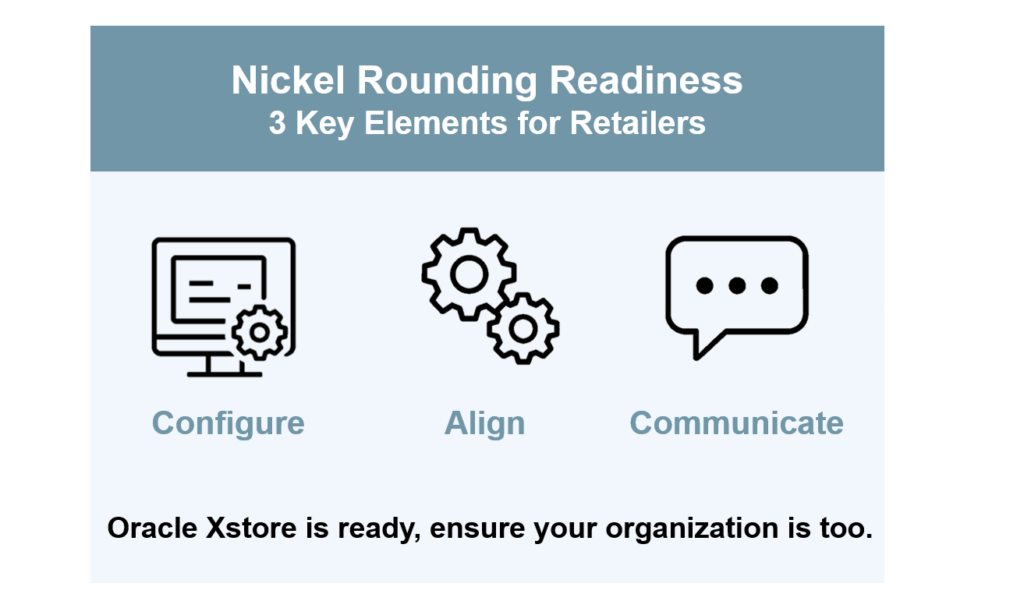 Nickel Rounding Readiness
3 Key Elements for Retailers

Configure

Align

Communicate

Oracle Xstore is ready, ensure your organization is too.